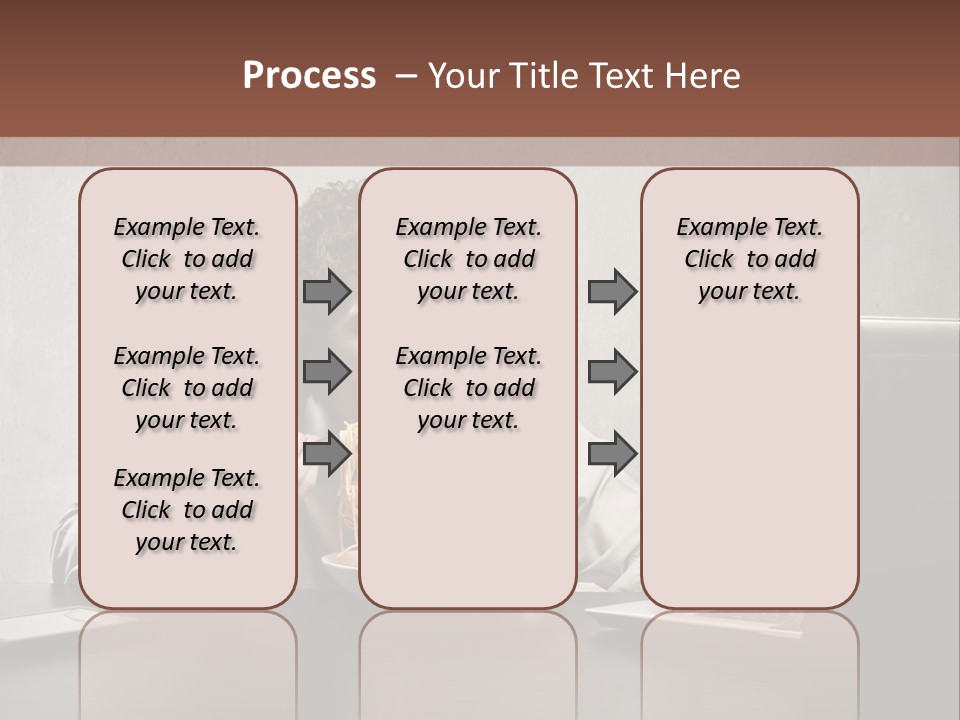 Process – Your Title Text Here

Example Text. Click to add your text.

Example Text. Click to add your text.

Example Text. Click to add your text.

Example Text. Click to add your text.

Example Text. Click to add your text.

Example Text. Click to add your text.